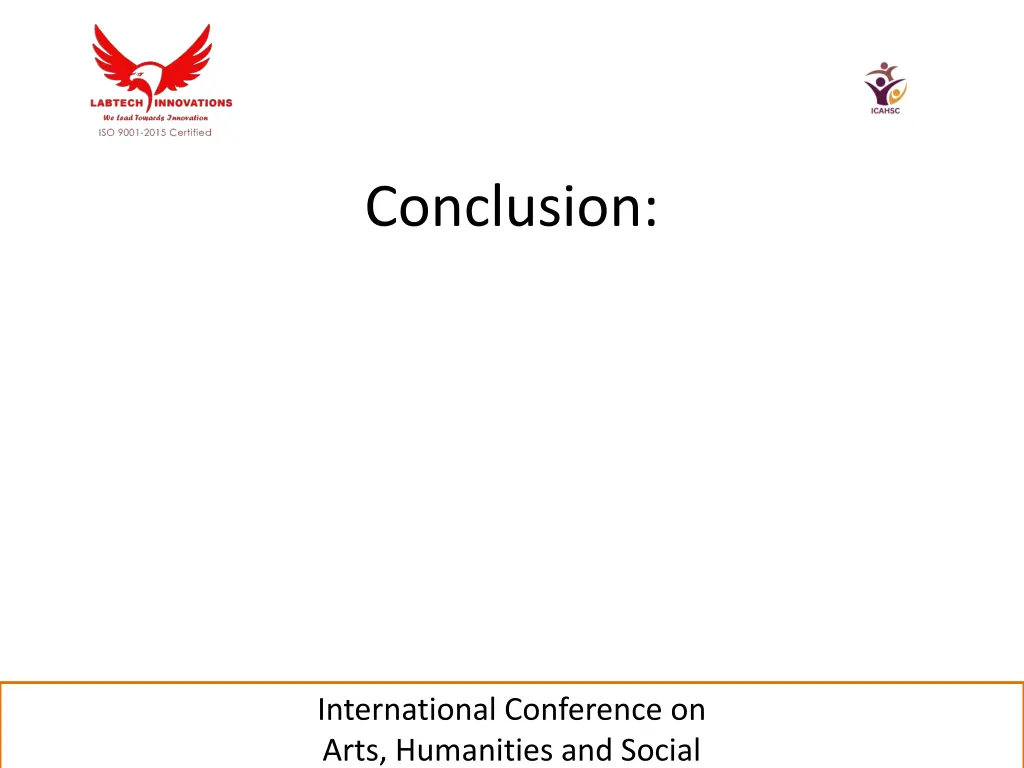 LABTECH INNOVATIONS
We Lead Towards Innovation
ISO 9001-2015 Certified

ICAHSC

Conclusion:

International Conference on
Arts, Humanities and Social